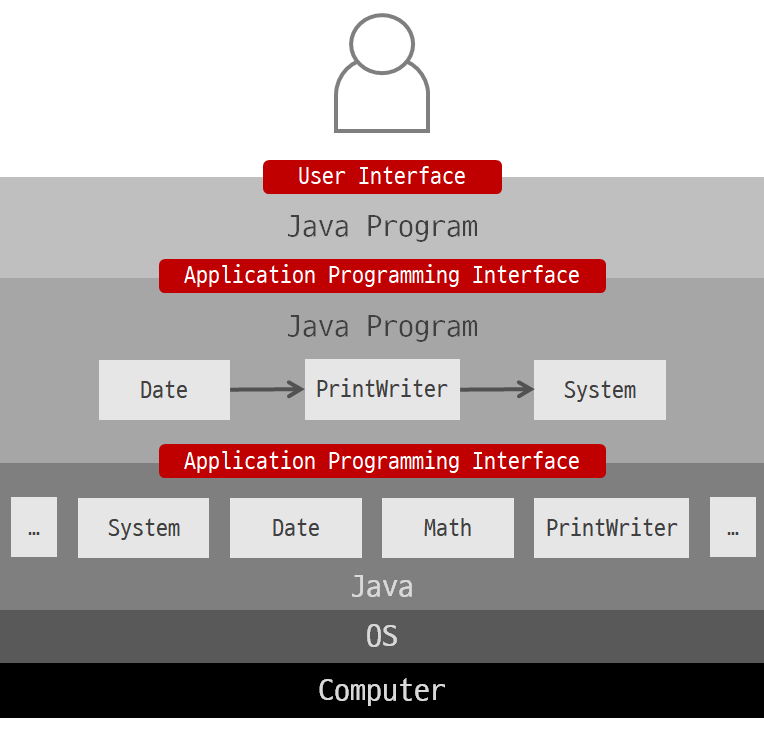 User Interface

Java Program

Application Programming Interface

Java Program

Date

PrintWriter

System

Application Programming Interface

…

System

Date

Math

PrintWriter

…

Java

OS

Computer